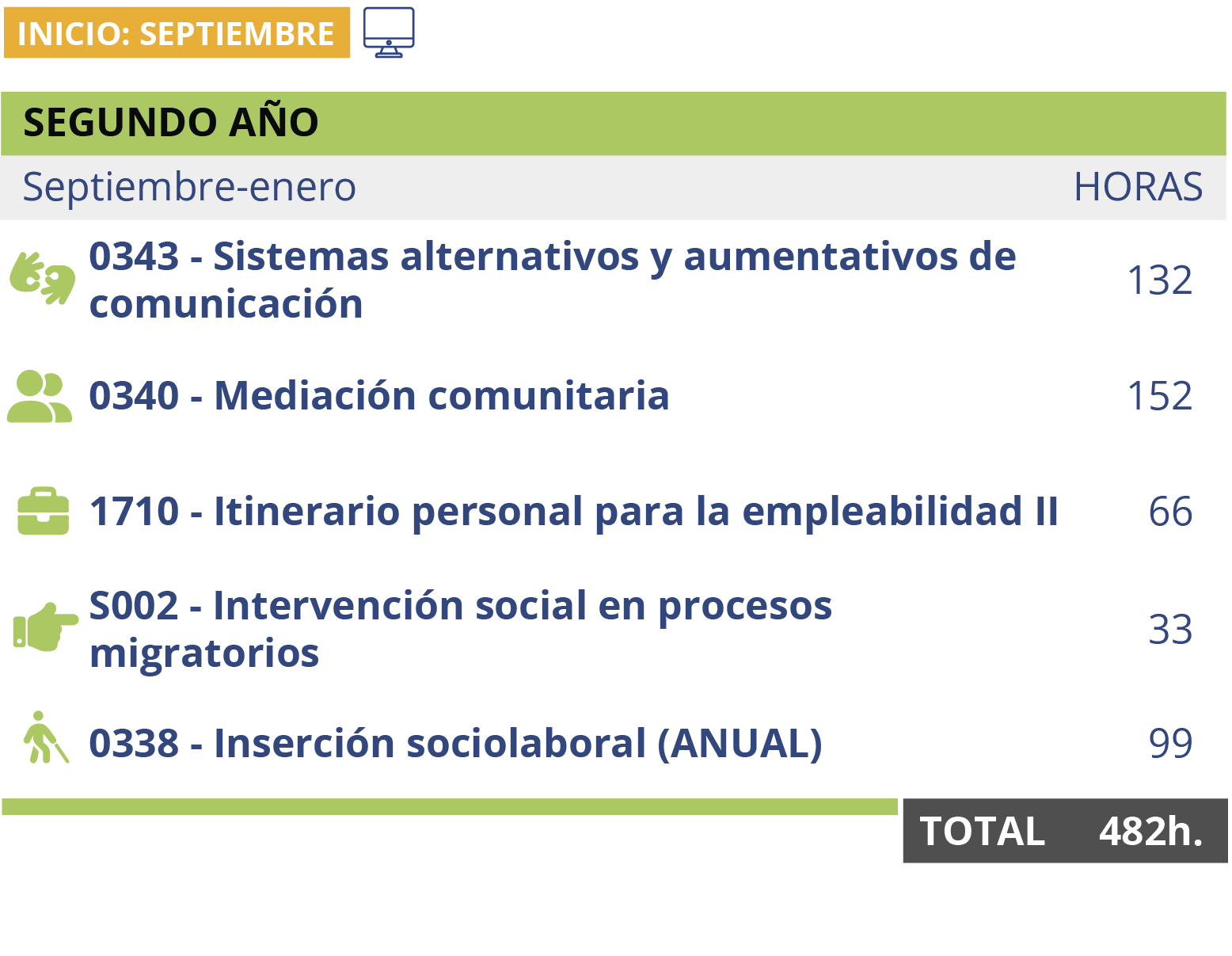 INICIO: SEPTIEMBRE

SEGUNDO AÑO

| Septiembre-enero | HORAS |
|---|---|
| 0343 - Sistemas alternativos y aumentativos de comunicación | 132 |
| 0340 - Mediación comunitaria | 152 |
| 1710 - Itinerario personal para la empleabilidad II | 66 |
| S002 - Intervención social en procesos migratorios | 33 |
| 0338 - Inserción sociolaboral (ANUAL) | 99 |

TOTAL 482h.